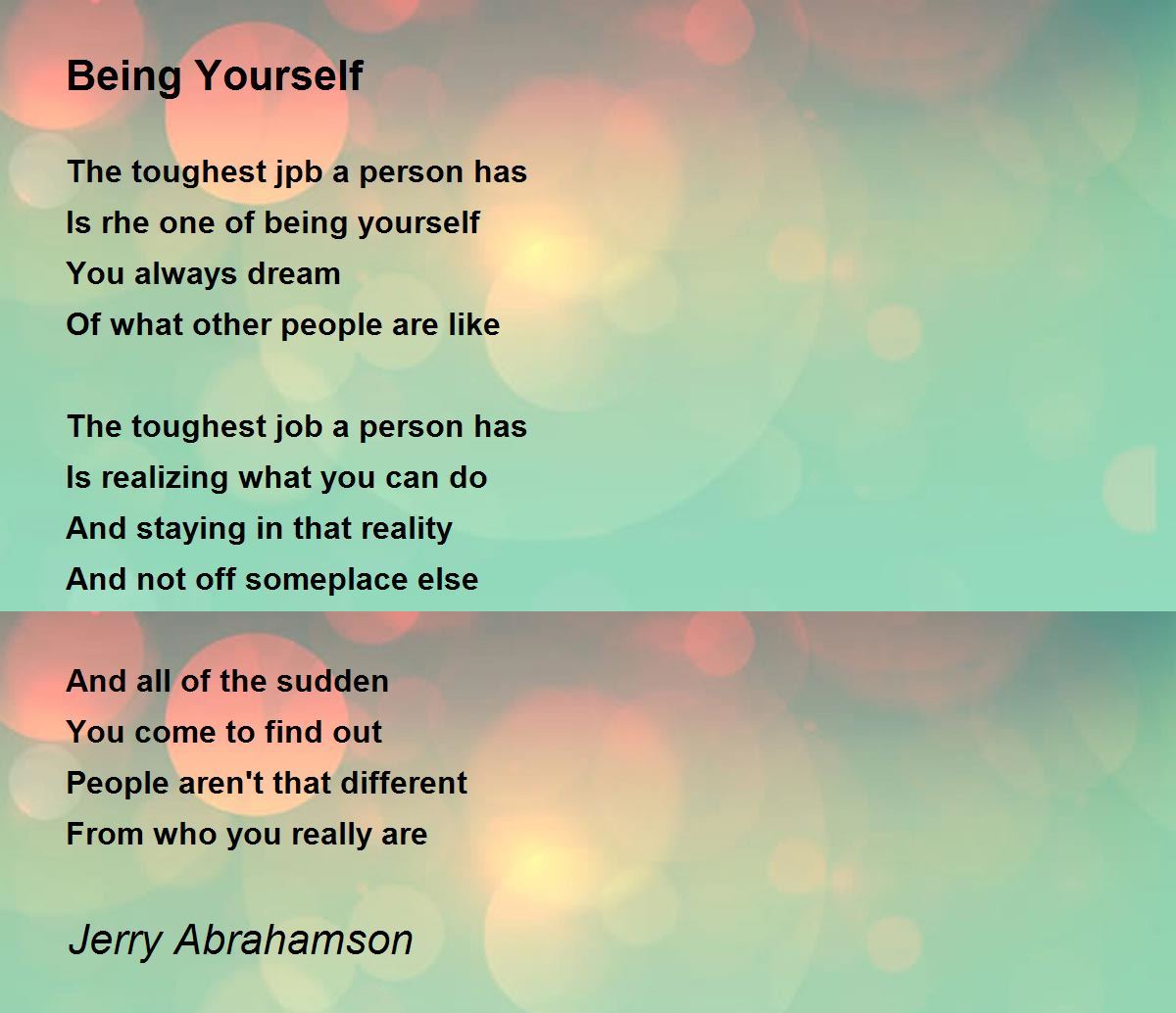 Being Yourself

The toughest jpb a person has
Is rhe one of being yourself
You always dream
Of what other people are like

The toughest job a person has
Is realizing what you can do
And staying in that reality
And not off someplace else

And all of the sudden
You come to find out
People aren't that different
From who you really are

Jerry Abrahamson